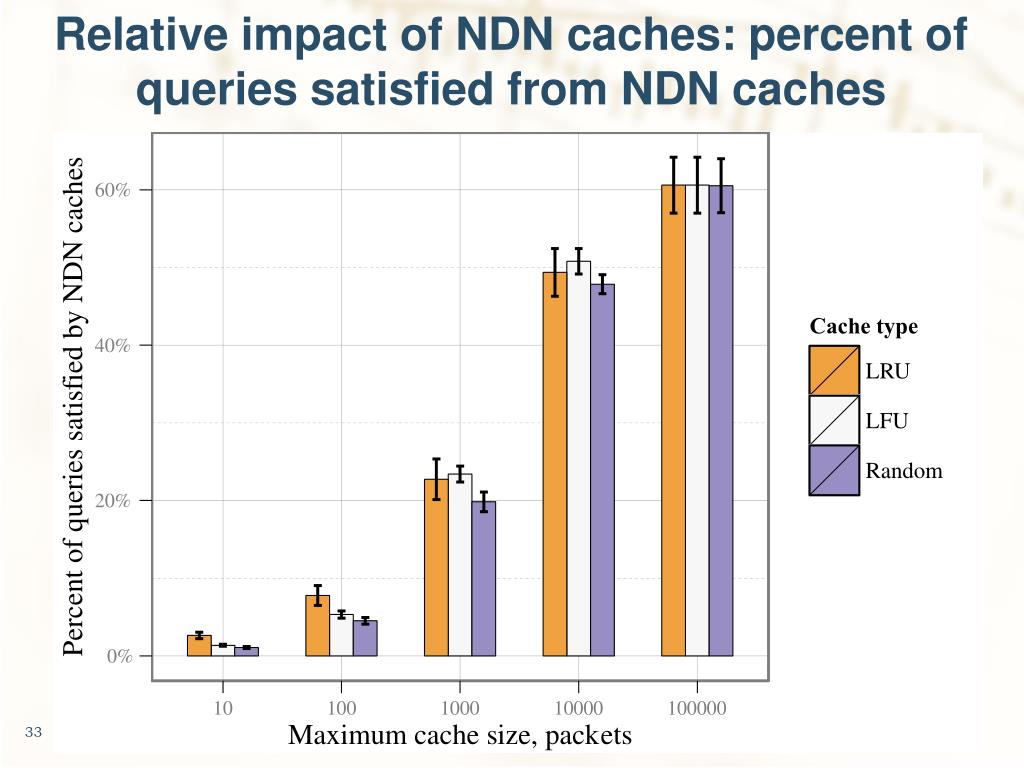 Relative impact of NDN caches: percent of queries satisfied from NDN caches

Percent of queries satisfied by NDN caches

60%
40%
20%
0%

10
100
1000
10000
100000

Maximum cache size, packets

Cache type
LRU
LFU
Random

33